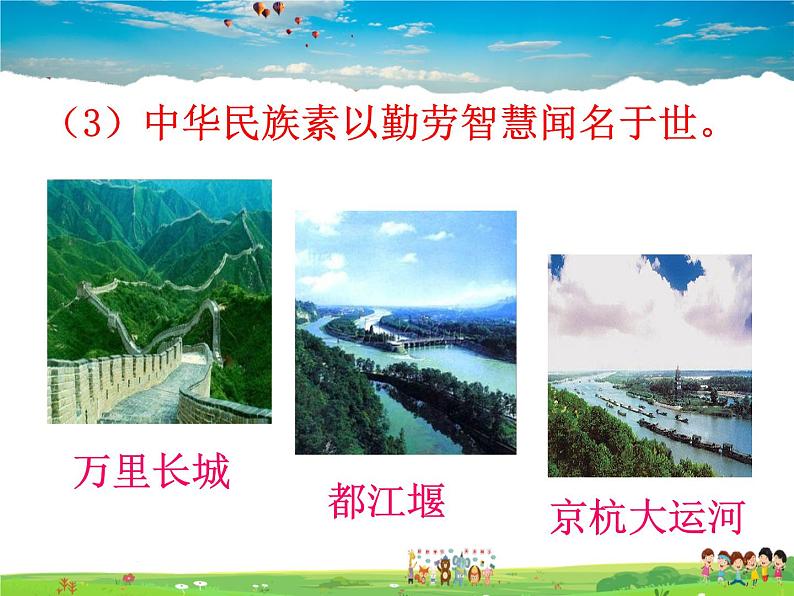 （3）中华民族素以勤劳智慧闻名于世。

万里长城

都江堰

京杭大运河